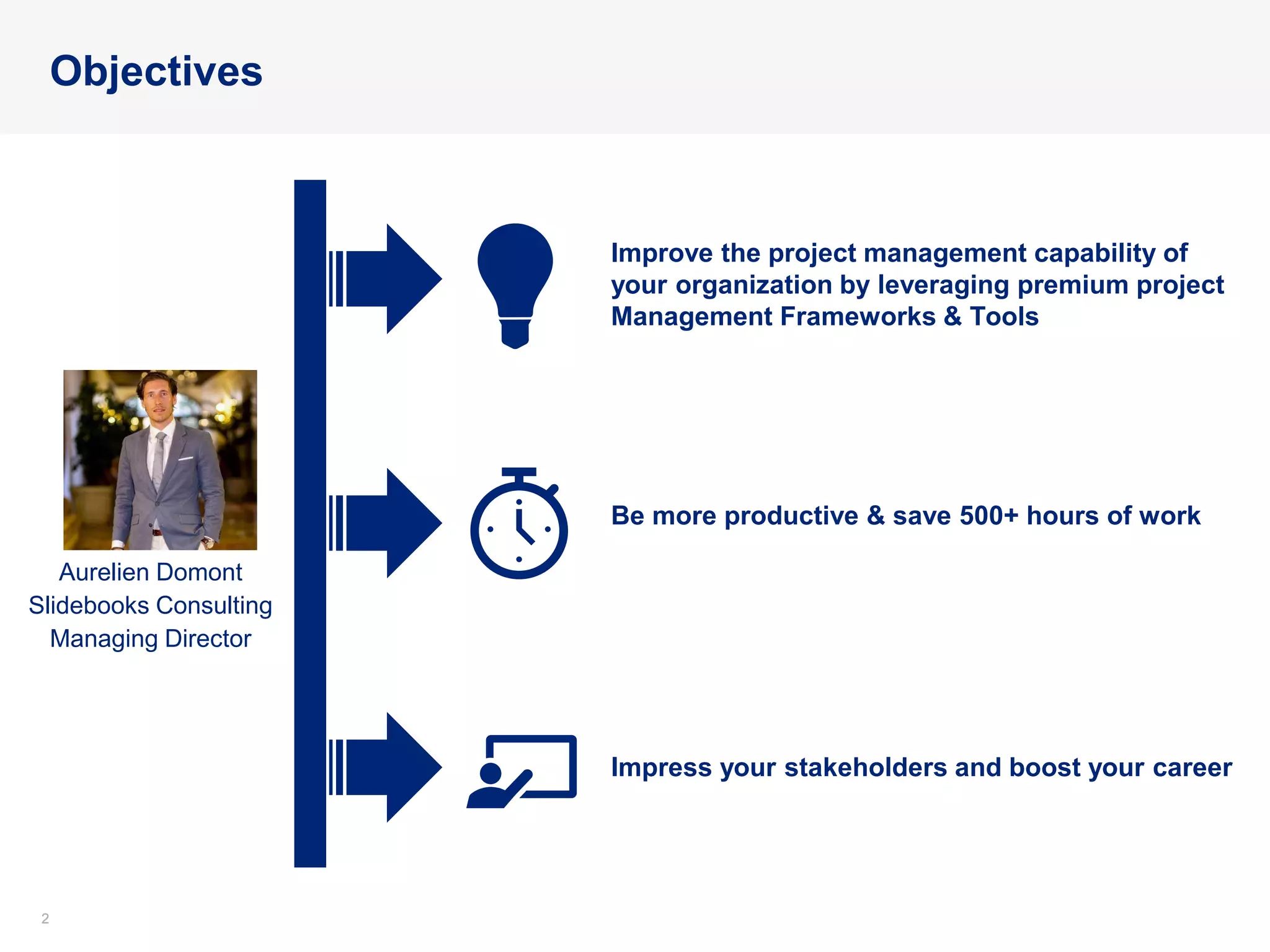 Objectives

Aurelien Domont
Slidebooks Consulting
Managing Director

Improve the project management capability of your organization by leveraging premium project Management Frameworks & Tools

Be more productive & save 500+ hours of work

Impress your stakeholders and boost your career

2